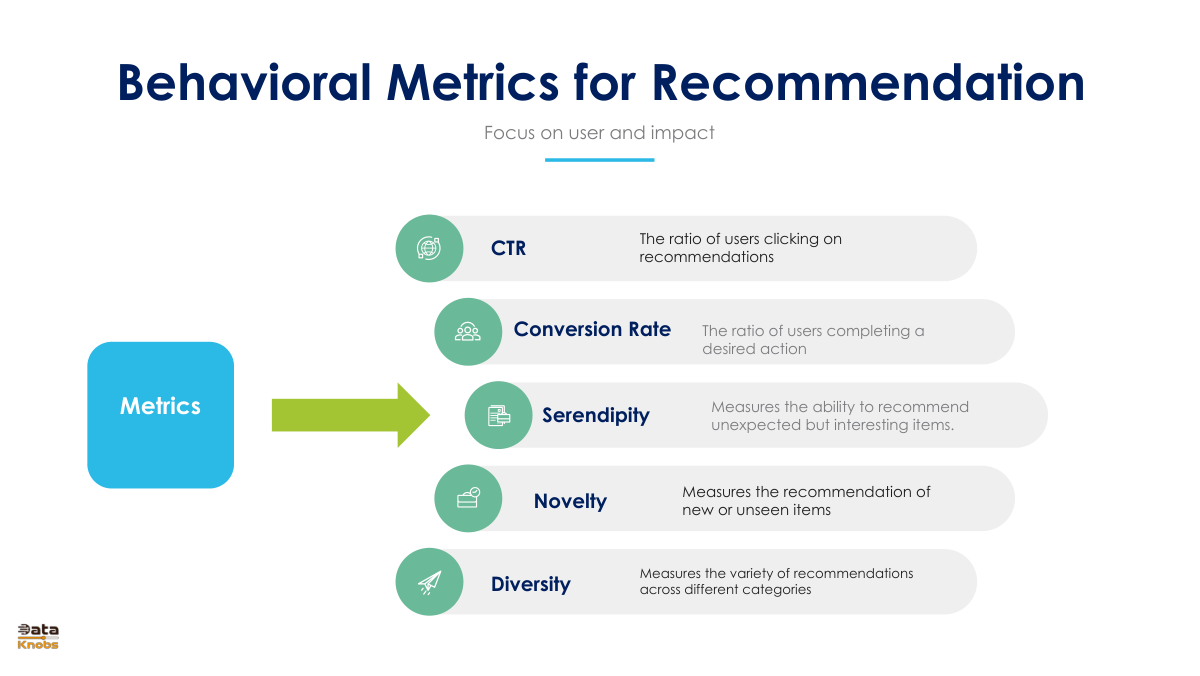 Behavioral Metrics for Recommendation

Focus on user and impact

Metrics

CTR
The ratio of users clicking on recommendations

Conversion Rate
The ratio of users completing a desired action

Serendipity
Measures the ability to recommend unexpected but interesting items.

Novelty
Measures the recommendation of new or unseen items

Diversity
Measures the variety of recommendations across different categories

Data Knobs